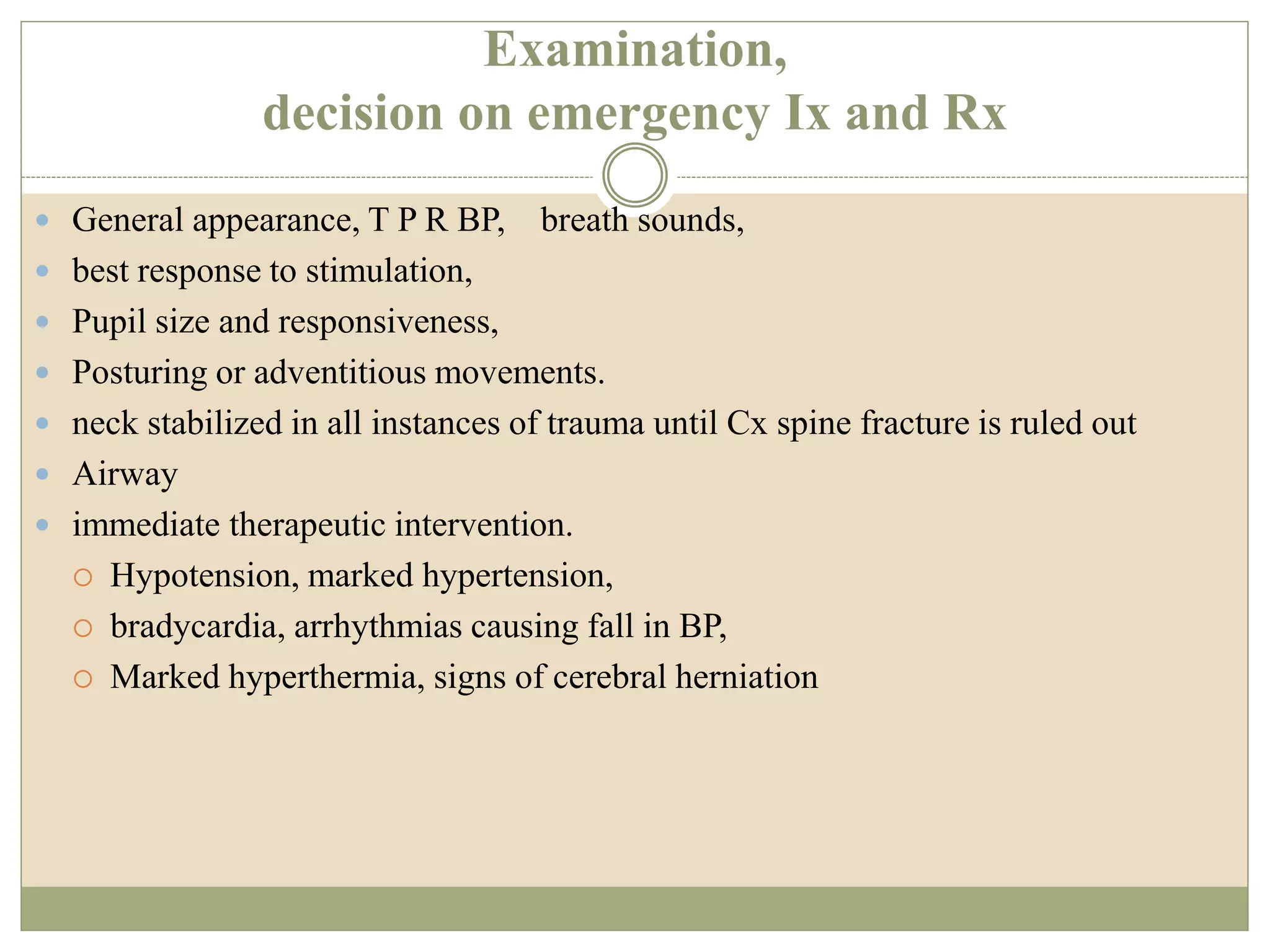 Examination,
decision on emergency Ix and Rx

- General appearance, T P R BP, breath sounds,
- best response to stimulation,
- Pupil size and responsiveness,
- Posturing or adventitious movements.
- neck stabilized in all instances of trauma until Cx spine fracture is ruled out
- Airway
- immediate therapeutic intervention.
  - Hypotension, marked hypertension,
  - bradycardia, arrhythmias causing fall in BP,
  - Marked hyperthermia, signs of cerebral herniation